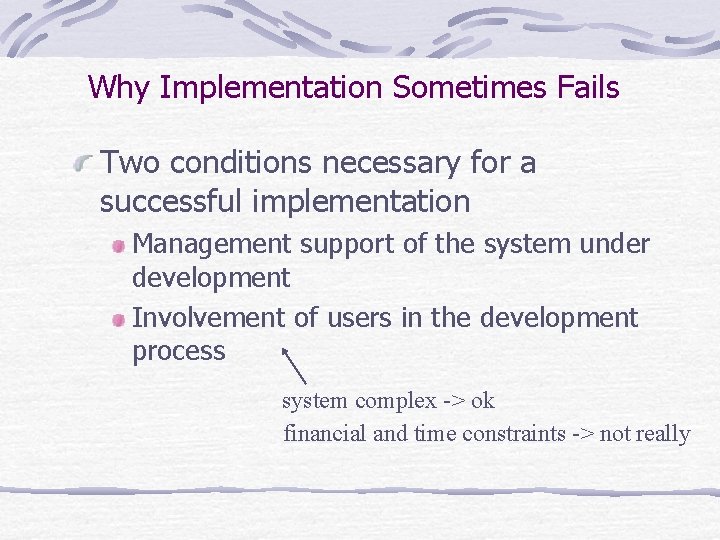 Why Implementation Sometimes Fails

Two conditions necessary for a successful implementation

Management support of the system under development

Involvement of users in the development process

system complex -> ok

financial and time constraints -> not really